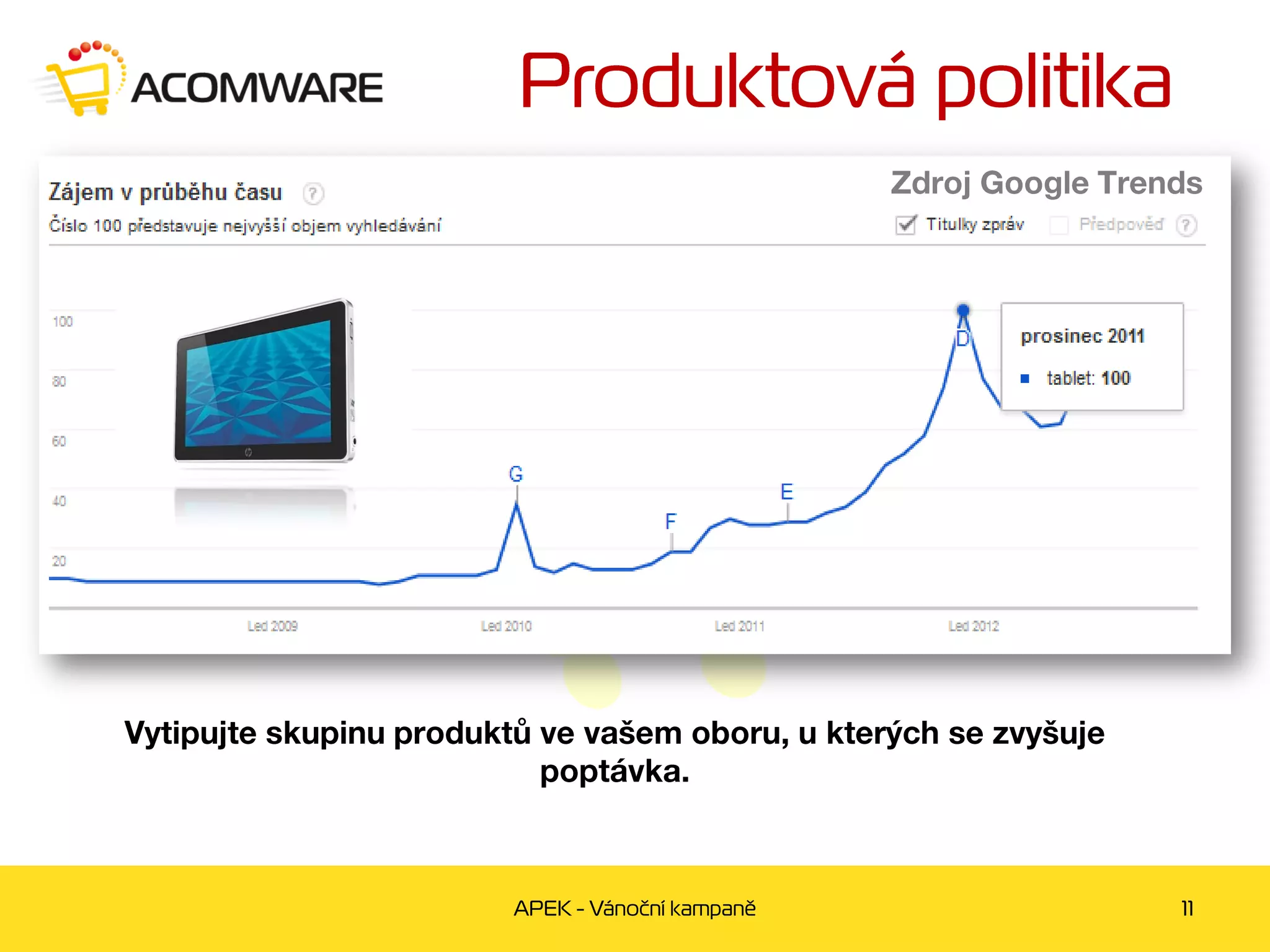 ACOMWARE

Produktová politika

Zájem v průběhu času ?

Číslo 100 představuje nejvyšší objem vyhledávání

Zdroj Google Trends

Titulky zpráv Předpověď ?

100
80
60
40
20

G
F
E
D

prosinec 2011
tablet: 100

Led 2009
Led 2010
Led 2011
Led 2012

Vytipujte skupinu produktů ve vašem oboru, u kterých se zvyšuje poptávka.

APEK - Vánoční kampaně

11